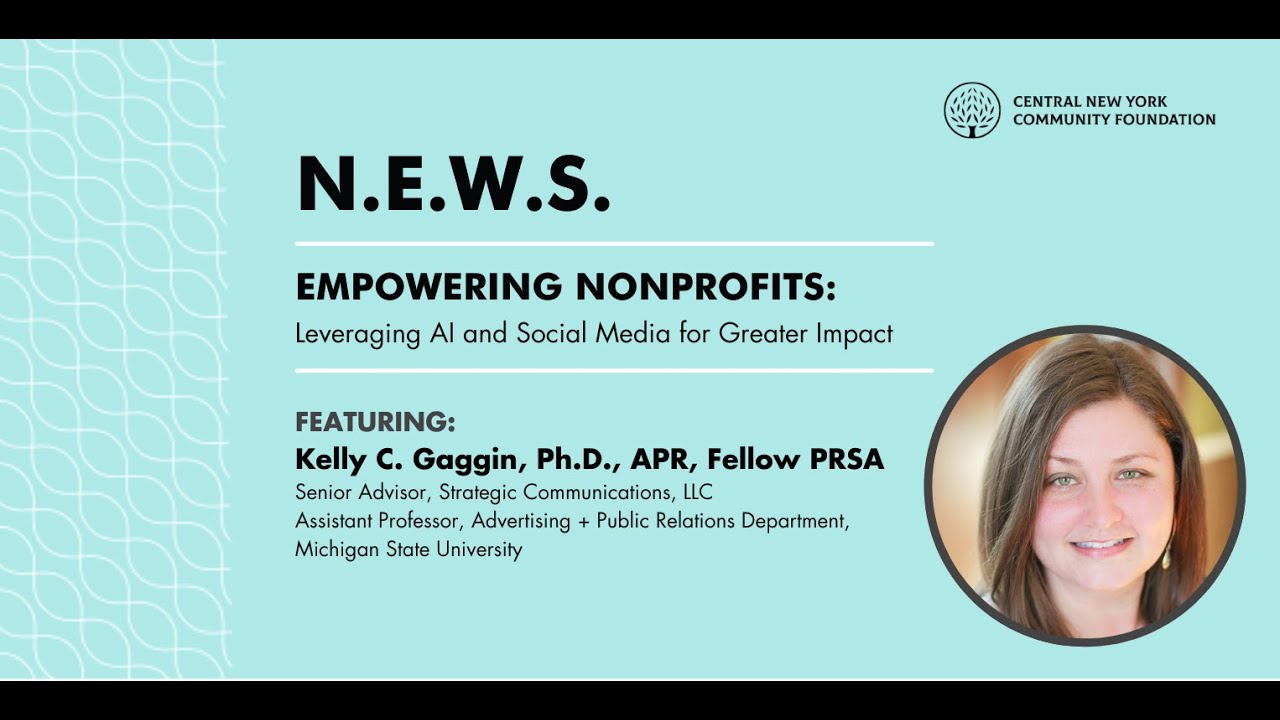 CENTRAL NEW YORK COMMUNITY FOUNDATION

N.E.W.S.

EMPOWERING NONPROFITS:
Leveraging AI and Social Media for Greater Impact

FEATURING:
Kelly C. Gaggin, Ph.D., APR, Fellow PRSA
Senior Advisor, Strategic Communications, LLC
Assistant Professor, Advertising + Public Relations Department, Michigan State University